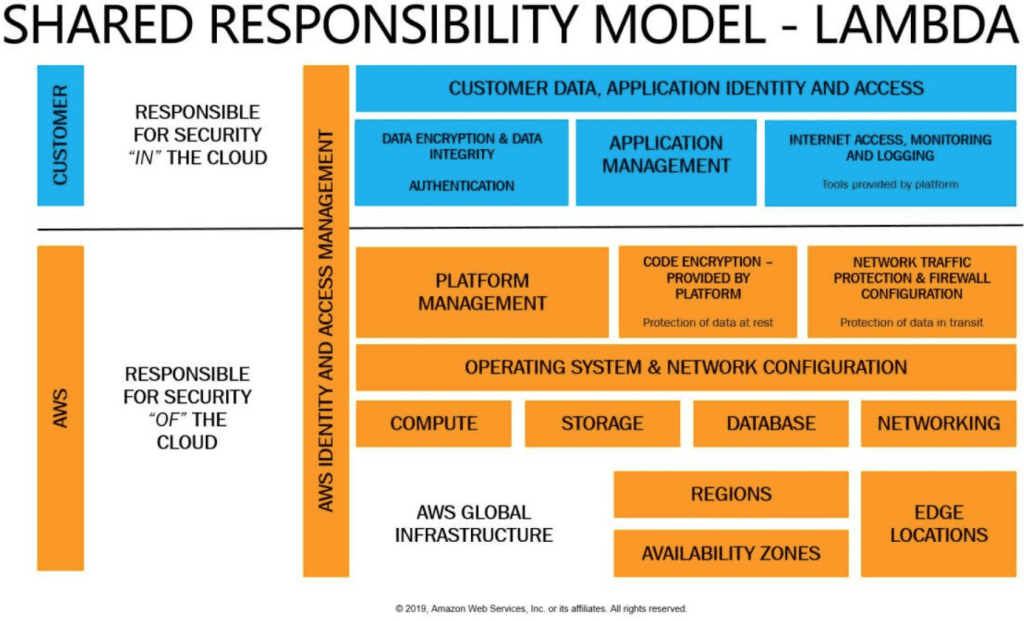 SHARED RESPONSIBILITY MODEL - LAMBDA

CUSTOMER

RESPONSIBLE FOR SECURITY "IN" THE CLOUD

AWS IDENTITY AND ACCESS MANAGEMENT

CUSTOMER DATA, APPLICATION IDENTITY AND ACCESS

DATA ENCRYPTION & DATA INTEGRITY

AUTHENTICATION

APPLICATION MANAGEMENT

INTERNET ACCESS, MONITORING AND LOGGING

Tools provided by platform

AWS

RESPONSIBLE FOR SECURITY "OF" THE CLOUD

PLATFORM MANAGEMENT

CODE ENCRYPTION – PROVIDED BY PLATFORM

Protection of data at rest

NETWORK TRAFFIC PROTECTION & FIREWALL CONFIGURATION

Protection of data in transit

OPERATING SYSTEM & NETWORK CONFIGURATION

COMPUTE

STORAGE

DATABASE

NETWORKING

AWS GLOBAL INFRASTRUCTURE

REGIONS

AVAILABILITY ZONES

EDGE LOCATIONS

© 2019, Amazon Web Services, Inc. or its affiliates. All rights reserved.